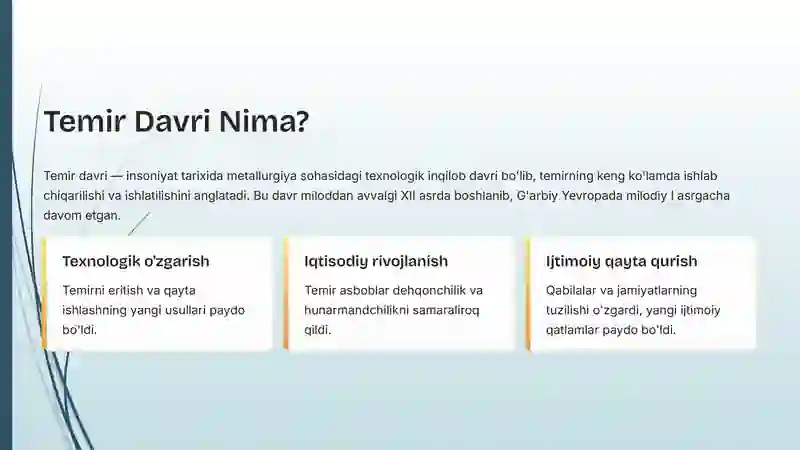 Temir Davri Nima?

Temir davri — insoniyat tarixida metallurgiya sohasidagi texnologik inqilob davri bo'lib, temirning keng ko'lamda ishlab chiqarilishi va ishlatilishini anglatadi. Bu davr miloddan avvalgi XII asrda boshlanib, G'arbiy Yevropada milodiy I asrgacha davom etgan.

Texnologik o'zgarish

Temirni eritish va qayta ishlashning yangi usullari paydo bo'ldi.

Iqtisodiy rivojlanish

Temir asboblar dehqonchilik va hunarmandchilikni samaraliroq qildi.

Ijtimoiy qayta qurish

Qabilalar va jamiyatlarning tuzilishi o'zgardi, yangi ijtimoiy qatlamlar paydo bo'ldi.